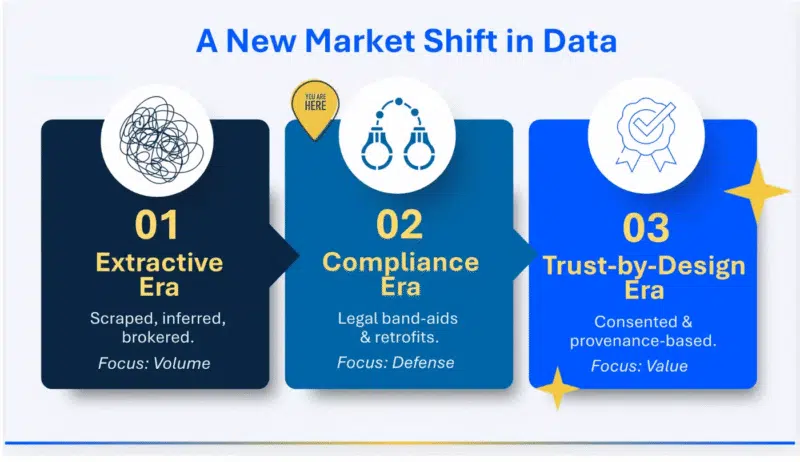 A New Market Shift in Data

01
Extractive Era
Scraped, inferred, brokered.
Focus: Volume

YOU ARE HERE

02
Compliance Era
Legal band-aids & retrofits.
Focus: Defense

03
Trust-by-Design Era
Consented & provenance-based.
Focus: Value